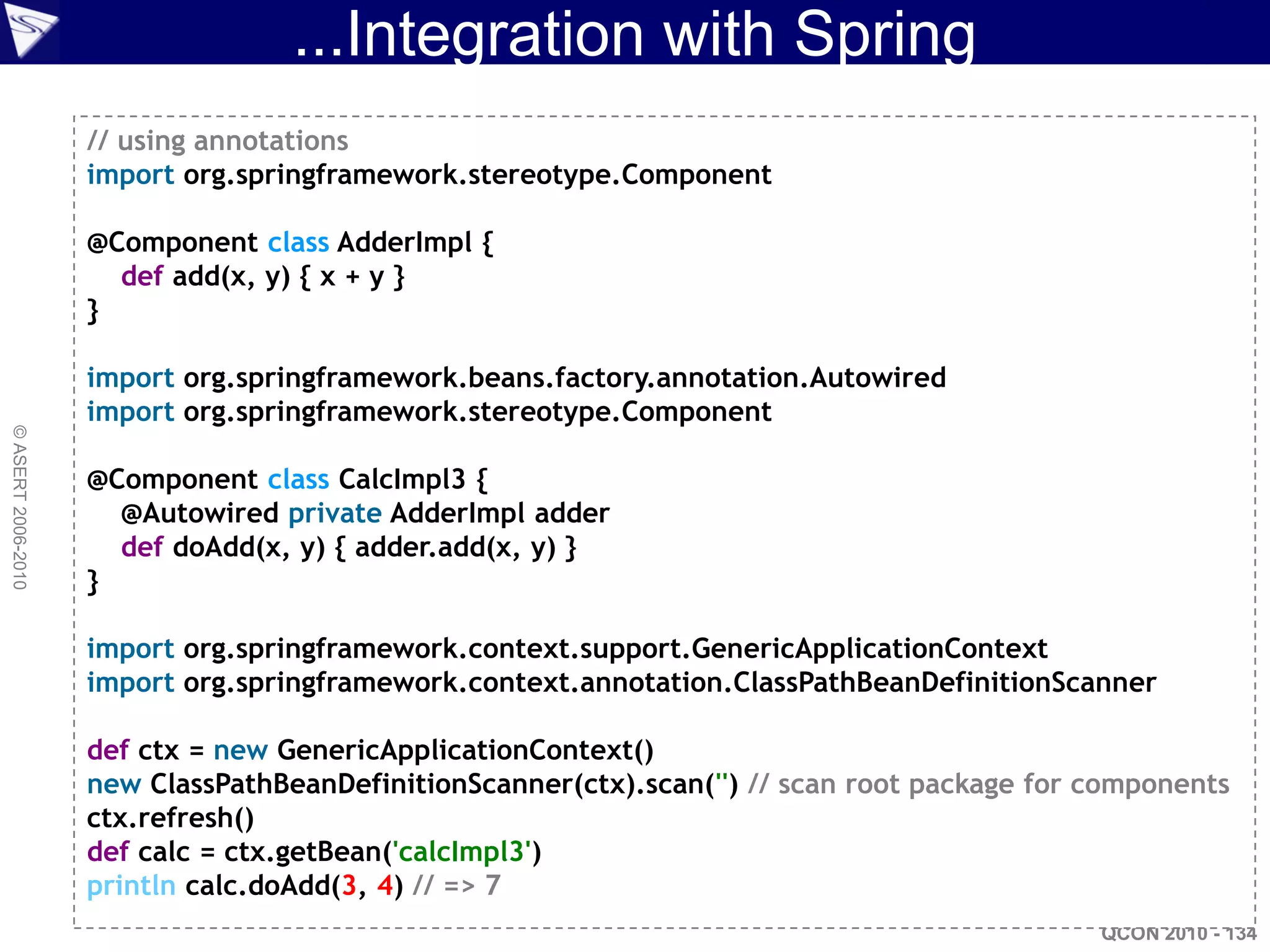 ...Integration with Spring

© ASERT 2006-2010

// using annotations
import org.springframework.stereotype.Component

@Component class AdderImpl {
 def add(x, y) { x + y }
}

import org.springframework.beans.factory.annotation.Autowired
import org.springframework.stereotype.Component

@Component class CalcImpl3 {
 @Autowired private AdderImpl adder
 def doAdd(x, y) { adder.add(x, y) }
}

import org.springframework.context.support.GenericApplicationContext
import org.springframework.context.annotation.ClassPathBeanDefinitionScanner

def ctx = new GenericApplicationContext()
new ClassPathBeanDefinitionScanner(ctx).scan('') // scan root package for components
ctx.refresh()
def calc = ctx.getBean('calcImpl3')
println calc.doAdd(3, 4) // => 7

QCON 2010 - 134